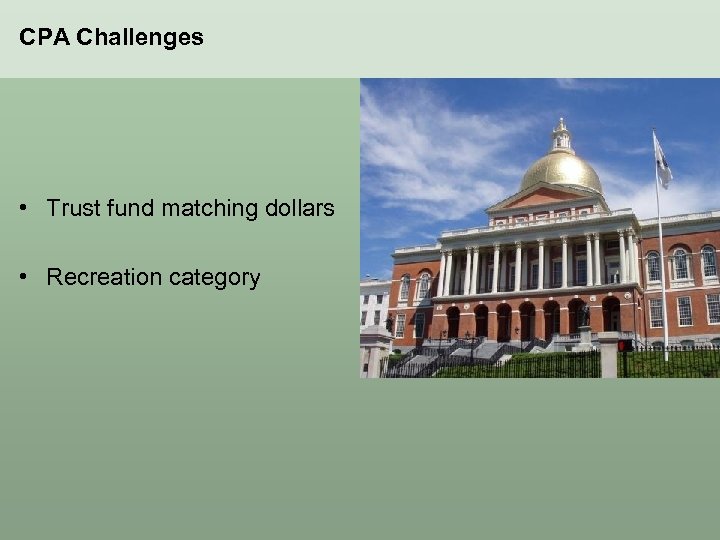 CPA Challenges

• Trust fund matching dollars

• Recreation category